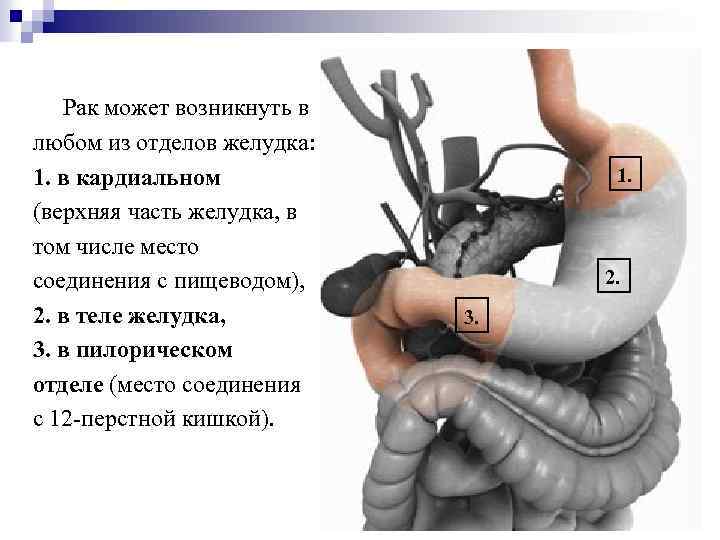 Рак может возникнуть в любом из отделов желудка:
1. в кардиальном (верхняя часть желудка, в том числе место соединения с пищеводом),
2. в теле желудка,
3. в пилорическом отделе (место соединения с 12-перстной кишкой).

1.
2.
3.